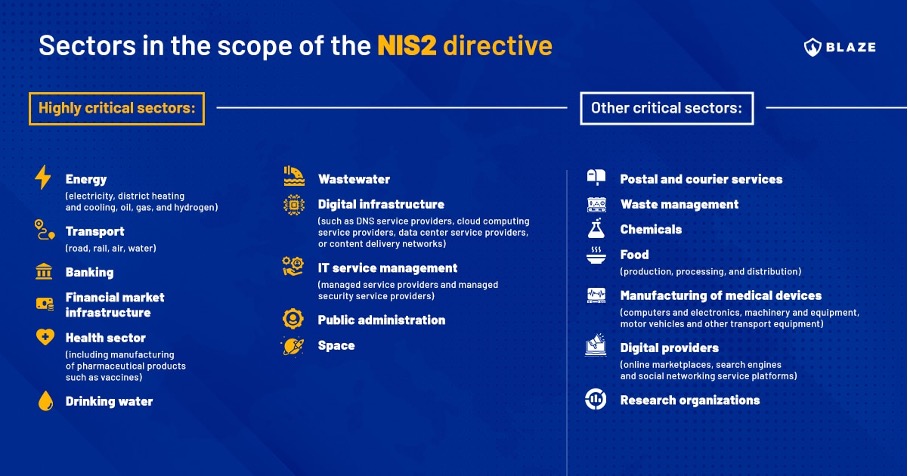 Sectors in the scope of the NIS2 directive

BLAZE

Highly critical sectors:

Energy
(electricity, district heating and cooling, oil, gas, and hydrogen)

Transport
(road, rail, air, water)

Banking

Financial market infrastructure

Health sector
(including manufacturing of pharmaceutical products such as vaccines)

Drinking water

Wastewater

Digital infrastructure
(such as DNS service providers, cloud computing service providers, data center service providers, or content delivery networks)

IT service management
(managed service providers and managed security service providers)

Public administration

Space

Other critical sectors:

Postal and courier services

Waste management

Chemicals

Food
(production, processing, and distribution)

Manufacturing of medical devices
(computers and electronics, machinery and equipment, motor vehicles and other transport equipment)

Digital providers
(online marketplaces, search engines and social networking service platforms)

Research organizations